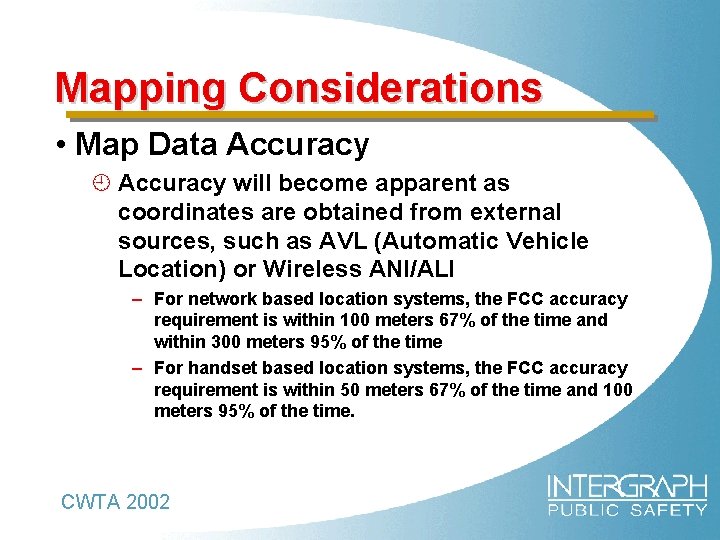 Mapping Considerations

• Map Data Accuracy

Accuracy will become apparent as coordinates are obtained from external sources, such as AVL (Automatic Vehicle Location) or Wireless ANI/ALI

– For network based location systems, the FCC accuracy requirement is within 100 meters 67% of the time and within 300 meters 95% of the time

– For handset based location systems, the FCC accuracy requirement is within 50 meters 67% of the time and 100 meters 95% of the time.

CWTA 2002

INTERGRAPH
PUBLIC SAFETY